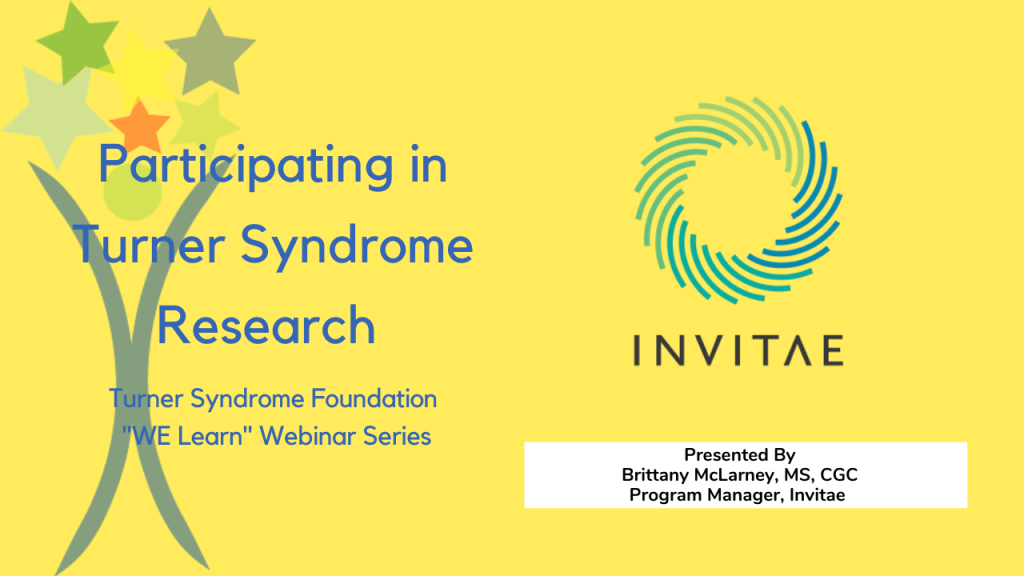 Participating in Turner Syndrome Research

Turner Syndrome Foundation
"WE Learn" Webinar Series

INVITAE

Presented By
Brittany McLarney, MS, CGC
Program Manager, Invitae